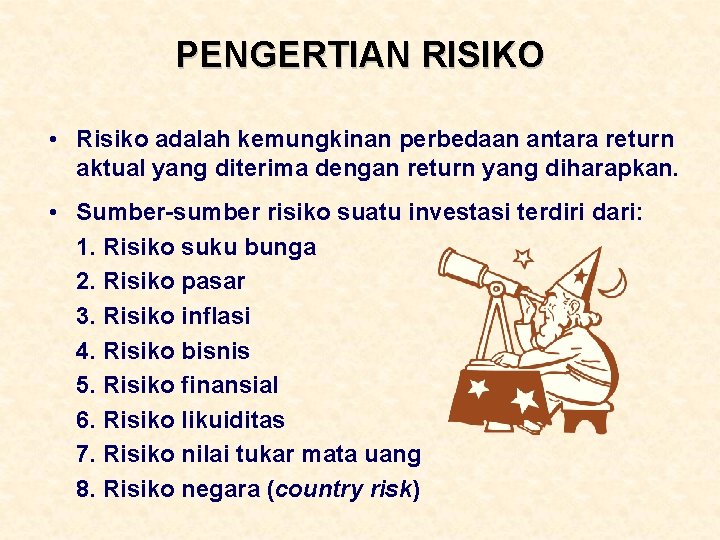 PENGERTIAN RISIKO

• Risiko adalah kemungkinan perbedaan antara return aktual yang diterima dengan return yang diharapkan.

• Sumber-sumber risiko suatu investasi terdiri dari:
1. Risiko suku bunga
2. Risiko pasar
3. Risiko inflasi
4. Risiko bisnis
5. Risiko finansial
6. Risiko likuiditas
7. Risiko nilai tukar mata uang
8. Risiko negara (country risk)